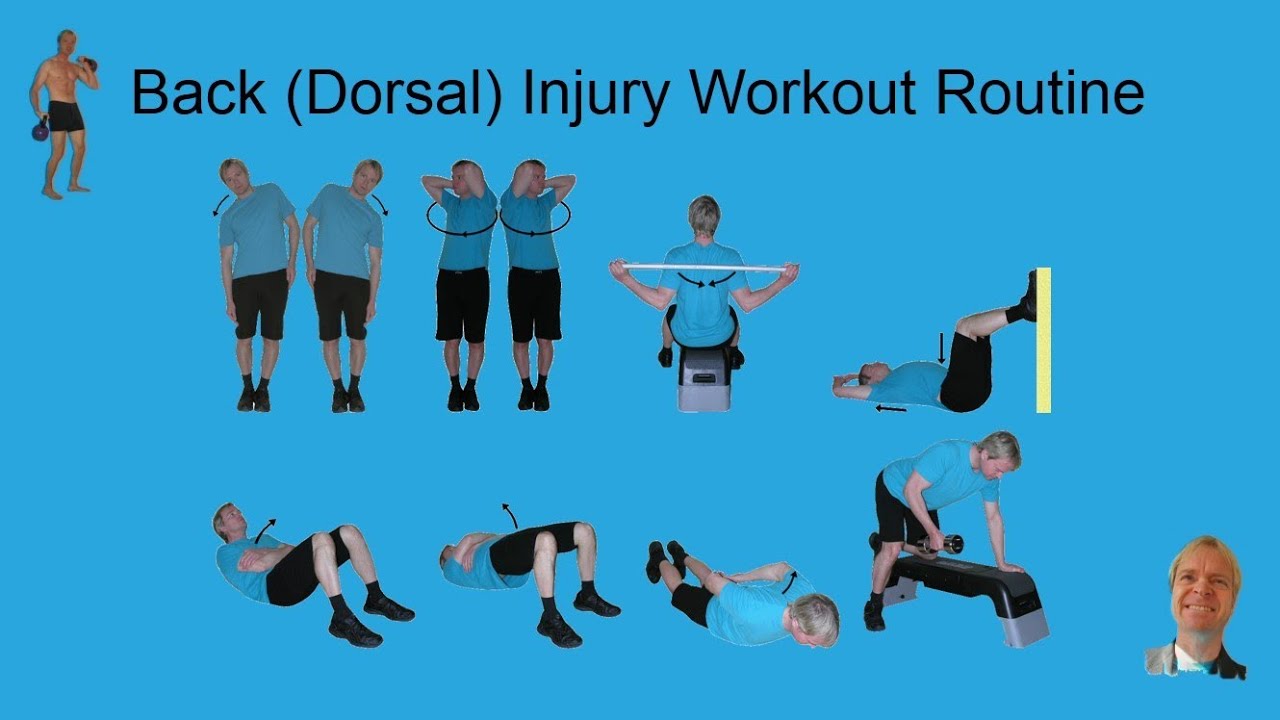 Back (Dorsal) Injury Workout Routine